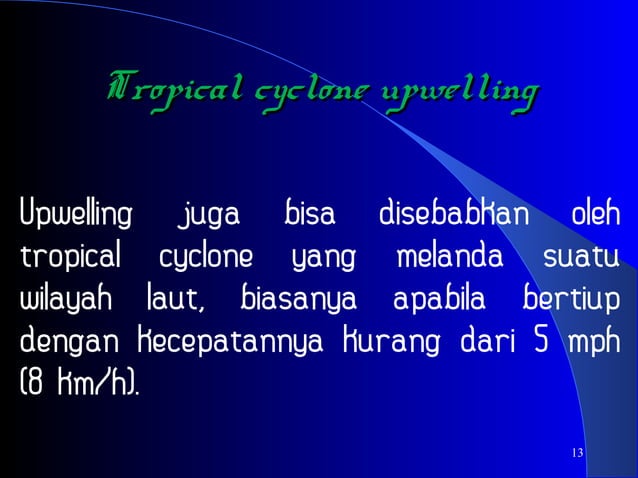 Tropical cyclone upwelling

Upwelling juga bisa disebabkan oleh tropical cyclone yang melanda suatu wilayah laut, biasanya apabila bertiup dengan kecepatannya kurang dari 5 mph (8 km/h).

13